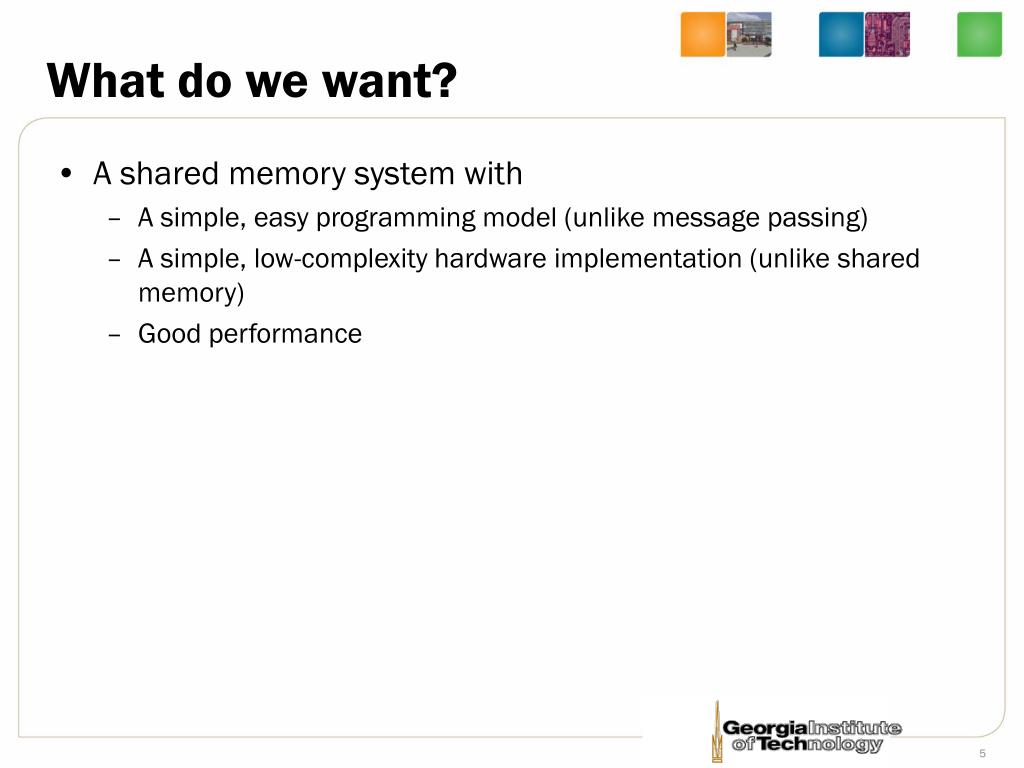 What do we want?

• A shared memory system with
 – A simple, easy programming model (unlike message passing)
 – A simple, low-complexity hardware implementation (unlike shared memory)
 – Good performance

Georgia Institute of Technology

5